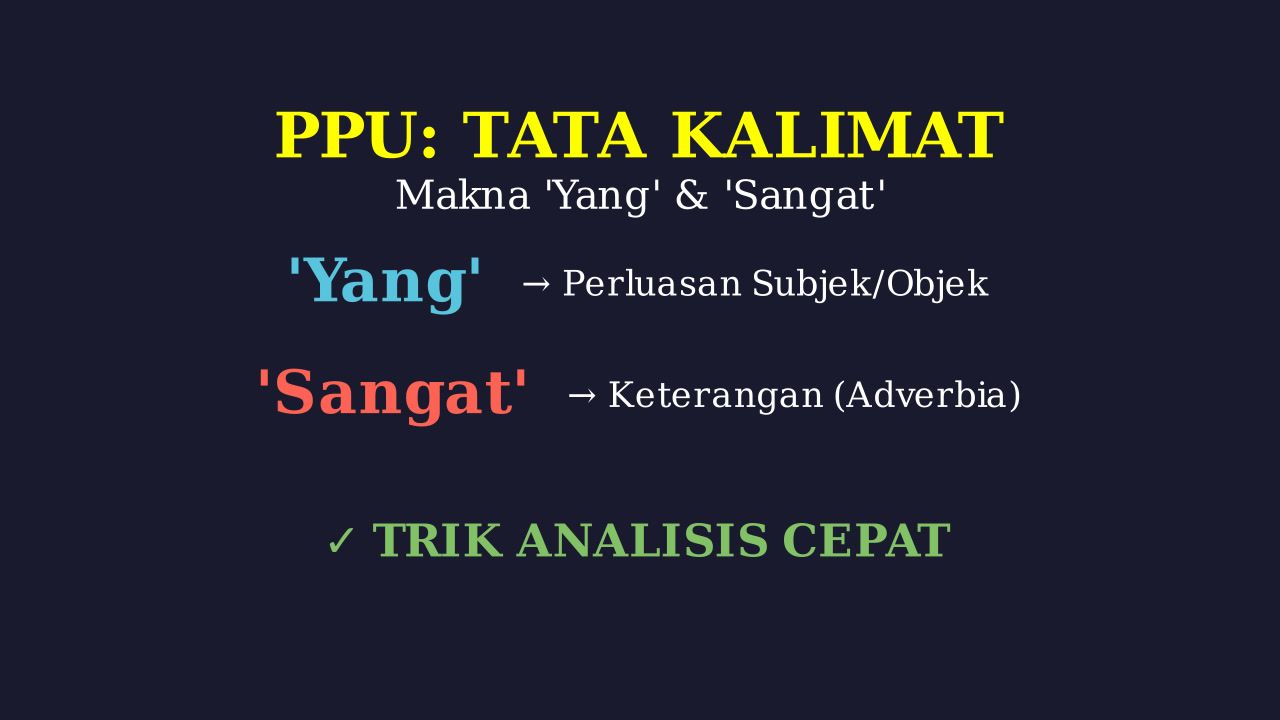 PPU: TATA KALIMAT
Makna 'Yang' & 'Sangat'

'Yang' → Perluasan Subjek/Objek

'Sangat' → Keterangan (Adverbia)

✓ TRIK ANALISIS CEPAT